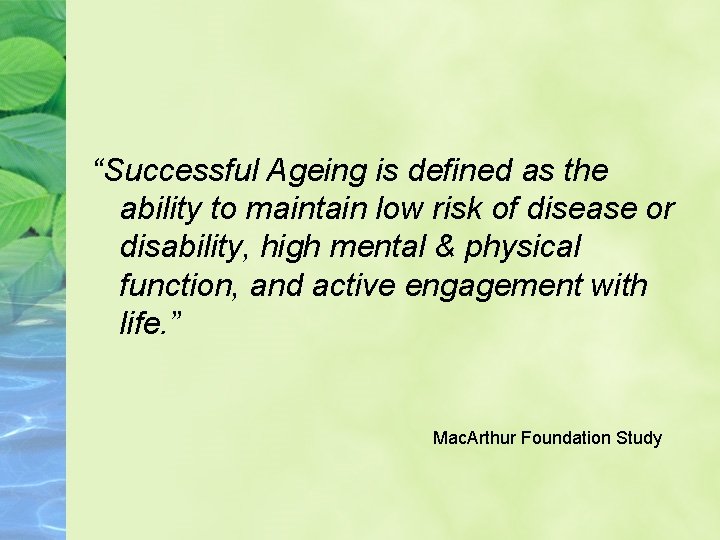 “Successful Ageing is defined as the ability to maintain low risk of disease or disability, high mental & physical function, and active engagement with life.”

MacArthur Foundation Study